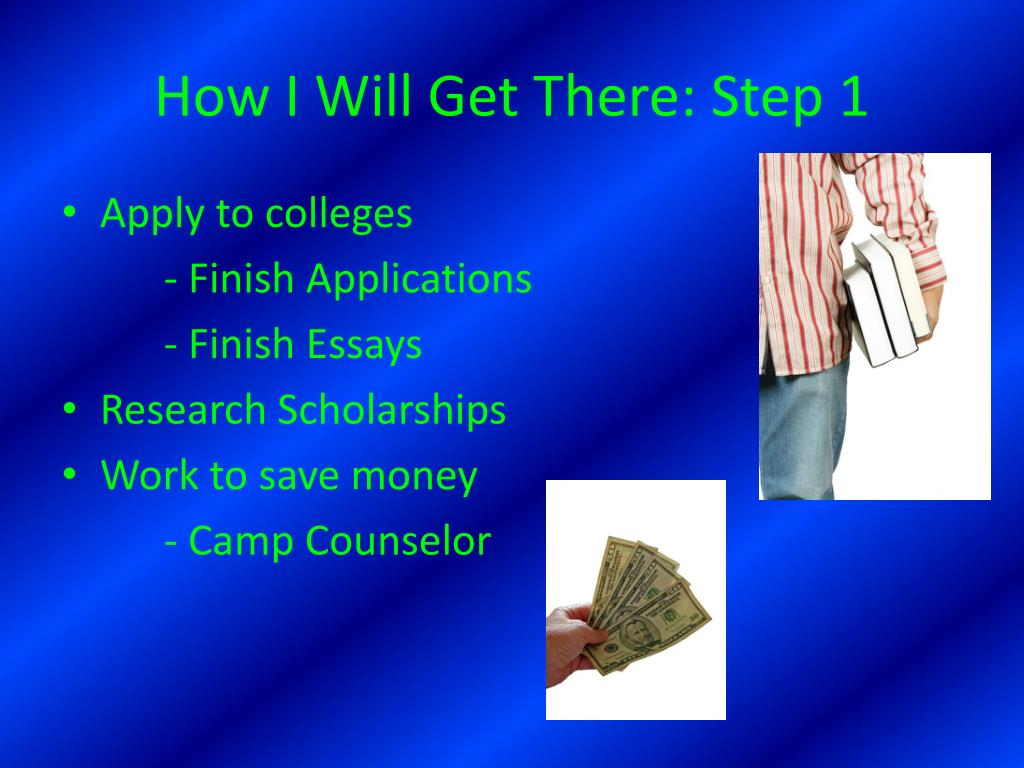 How I Will Get There: Step 1

• Apply to colleges
- Finish Applications
- Finish Essays
• Research Scholarships
• Work to save money
- Camp Counselor